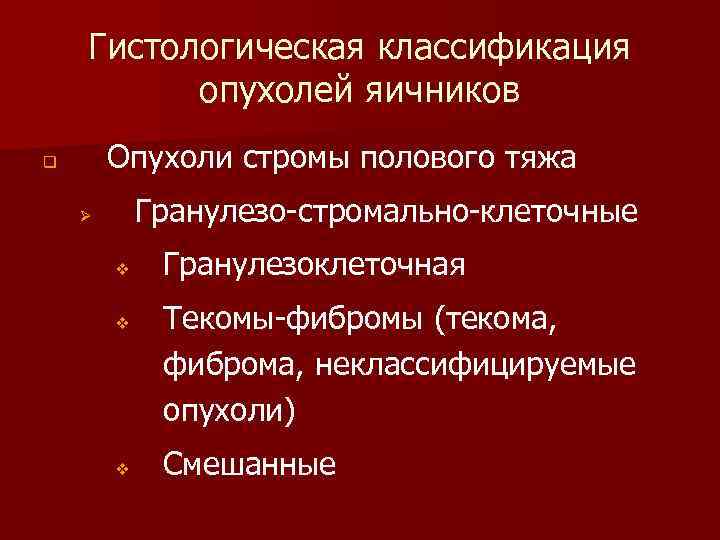 Гистологическая классификация опухолей яичников

Опухоли стромы полового тяжа

Гранулезо-стромально-клеточные

Гранулезоклеточная

Текомы-фибромы (текома, фиброма, неклассифицируемые опухоли)

Смешанные